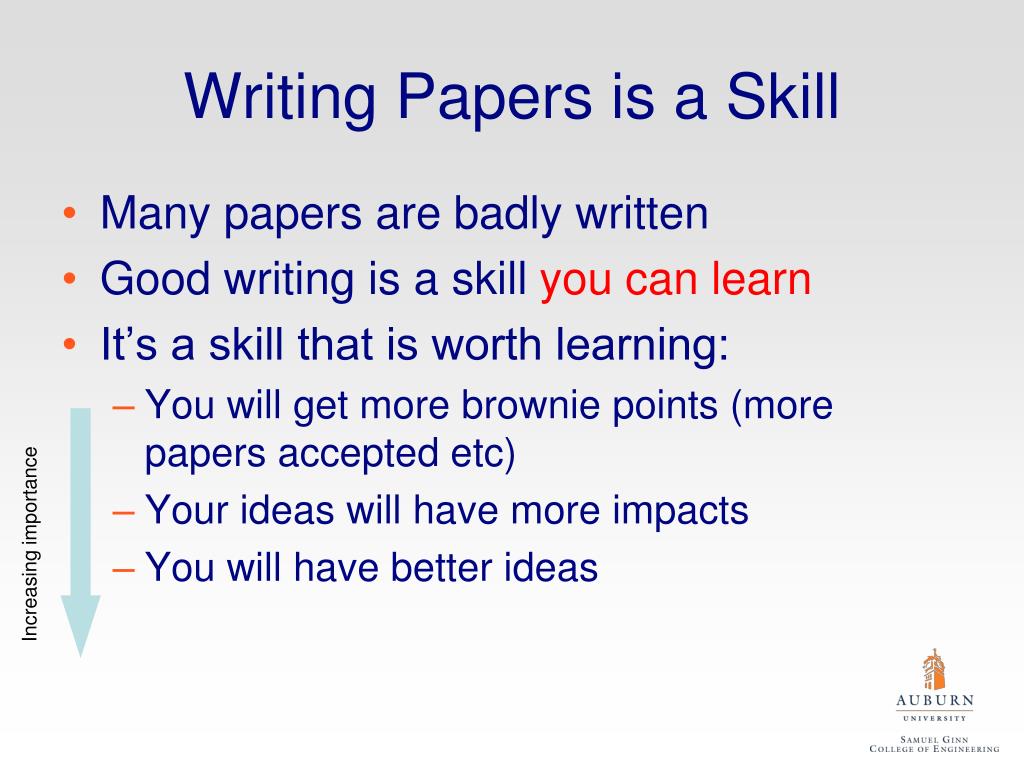 Writing Papers is a Skill

• Many papers are badly written
• Good writing is a skill you can learn
• It's a skill that is worth learning:
– You will get more brownie points (more papers accepted etc)
– Your ideas will have more impacts
– You will have better ideas

Increasing importance

AUBURN
UNIVERSITY
SAMUEL GINN
COLLEGE OF ENGINEERING